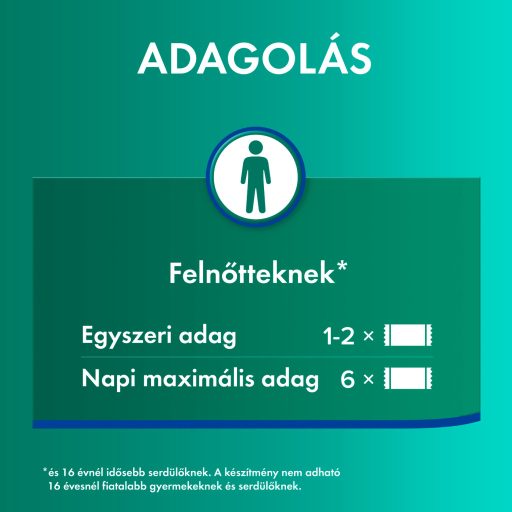 ADAGOLÁS

Felnőtteknek*

Egyszeri adag 1-2 ×

Napi maximális adag 6 ×

*és 16 évnél idősebb serdülőknek. A készítmény nem adható 16 évesnél fiatalabb gyermekeknek és serdülőknek.